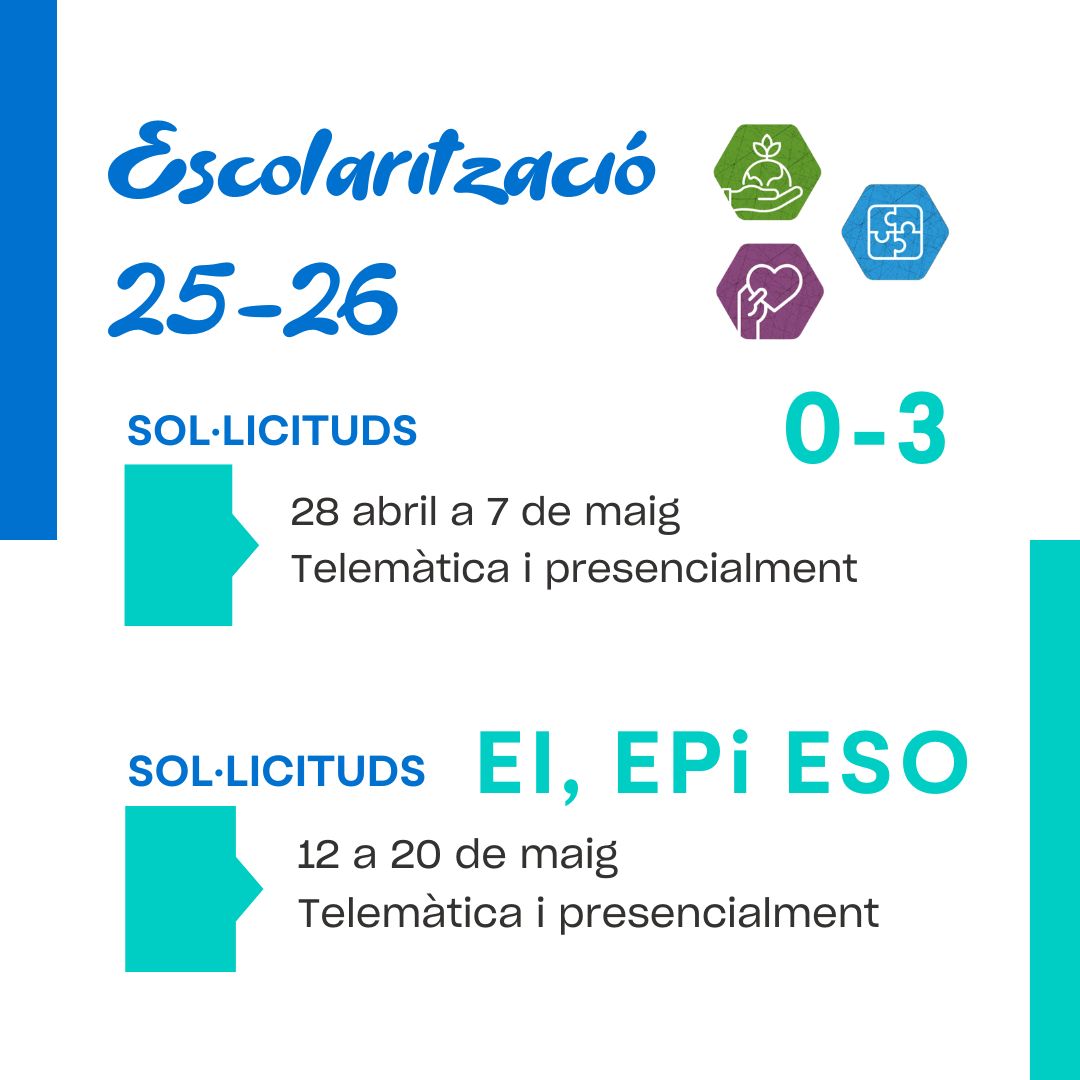 Escolarització 25-26

SOL·LICITUDS 0-3

28 abril a 7 de maig
Telemàtica i presencialment

SOL·LICITUDS EI, EPi ESO

12 a 20 de maig
Telemàtica i presencialment